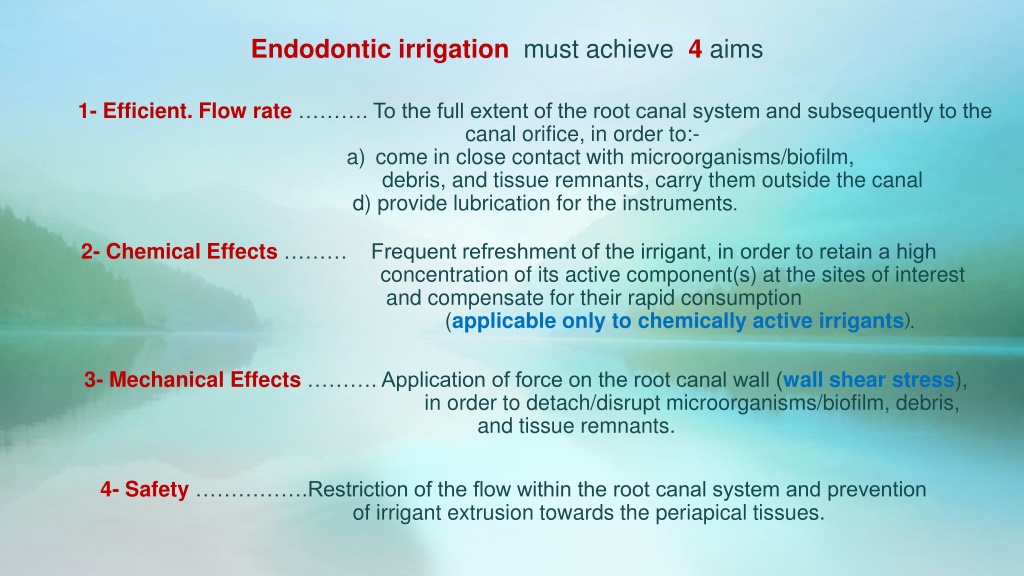 Endodontic irrigation must achieve 4 aims

1- Efficient. Flow rate ………. To the full extent of the root canal system and subsequently to the canal orifice, in order to:-
a) come in close contact with microorganisms/biofilm, debris, and tissue remnants, carry them outside the canal
d) provide lubrication for the instruments.

2- Chemical Effects ……… Frequent refreshment of the irrigant, in order to retain a high concentration of its active component(s) at the sites of interest and compensate for their rapid consumption (applicable only to chemically active irrigants).

3- Mechanical Effects ………. Application of force on the root canal wall (wall shear stress), in order to detach/disrupt microorganisms/biofilm, debris, and tissue remnants.

4- Safety …………….Restriction of the flow within the root canal system and prevention of irrigant extrusion towards the periapical tissues.